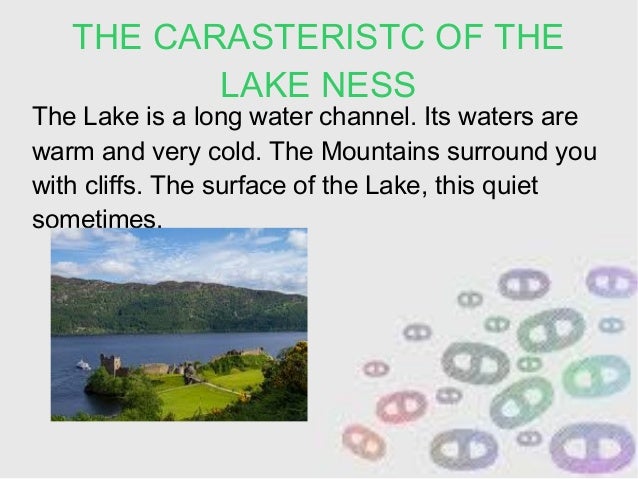 THE CARASTERISTC OF THE LAKE NESS

The Lake is a long water channel. Its waters are warm and very cold. The Mountains surround you with cliffs. The surface of the Lake, this quiet sometimes.